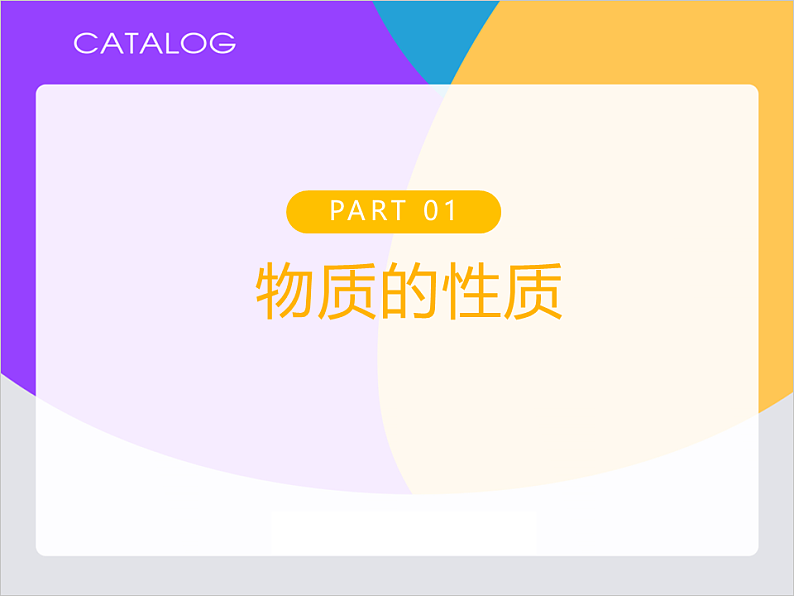 CATALOG

PART 01

物质的性质